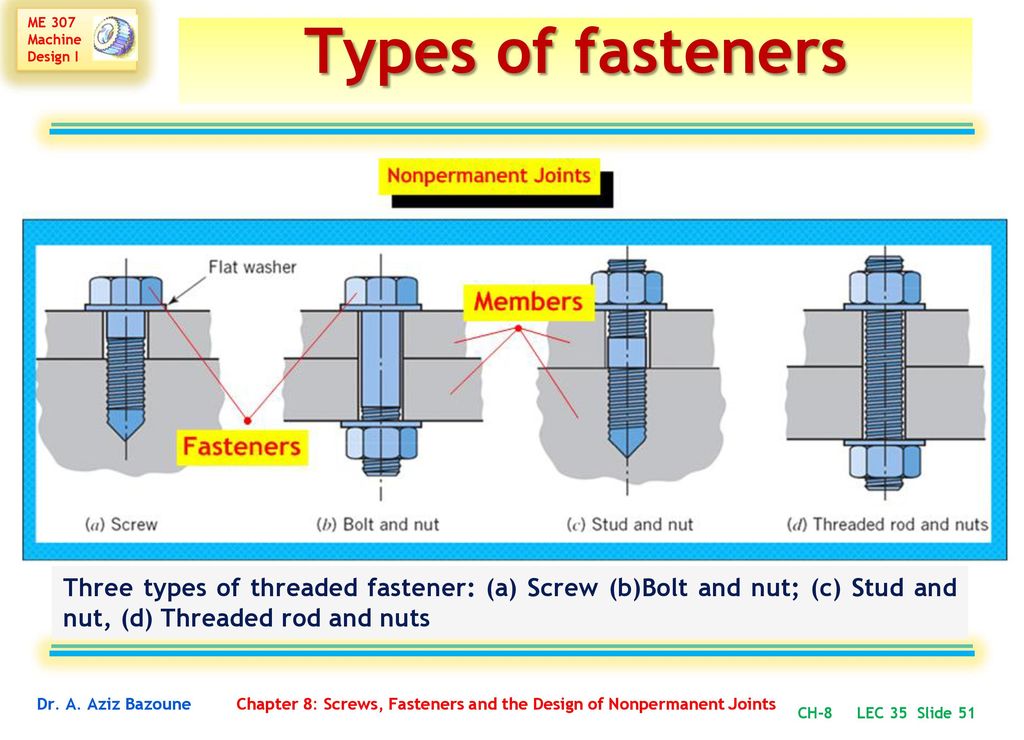 ME 307 Machine Design I

Types of fasteners

Nonpermanent Joints

Flat washer

Members

Fasteners

(a) Screw

(b) Bolt and nut

(c) Stud and nut

(d) Threaded rod and nuts

Three types of threaded fastener: (a) Screw (b)Bolt and nut; (c) Stud and nut, (d) Threaded rod and nuts

Dr. A. Aziz Bazoune

Chapter 8: Screws, Fasteners and the Design of Nonpermanent Joints

CH-8 LEC 35 Slide 51